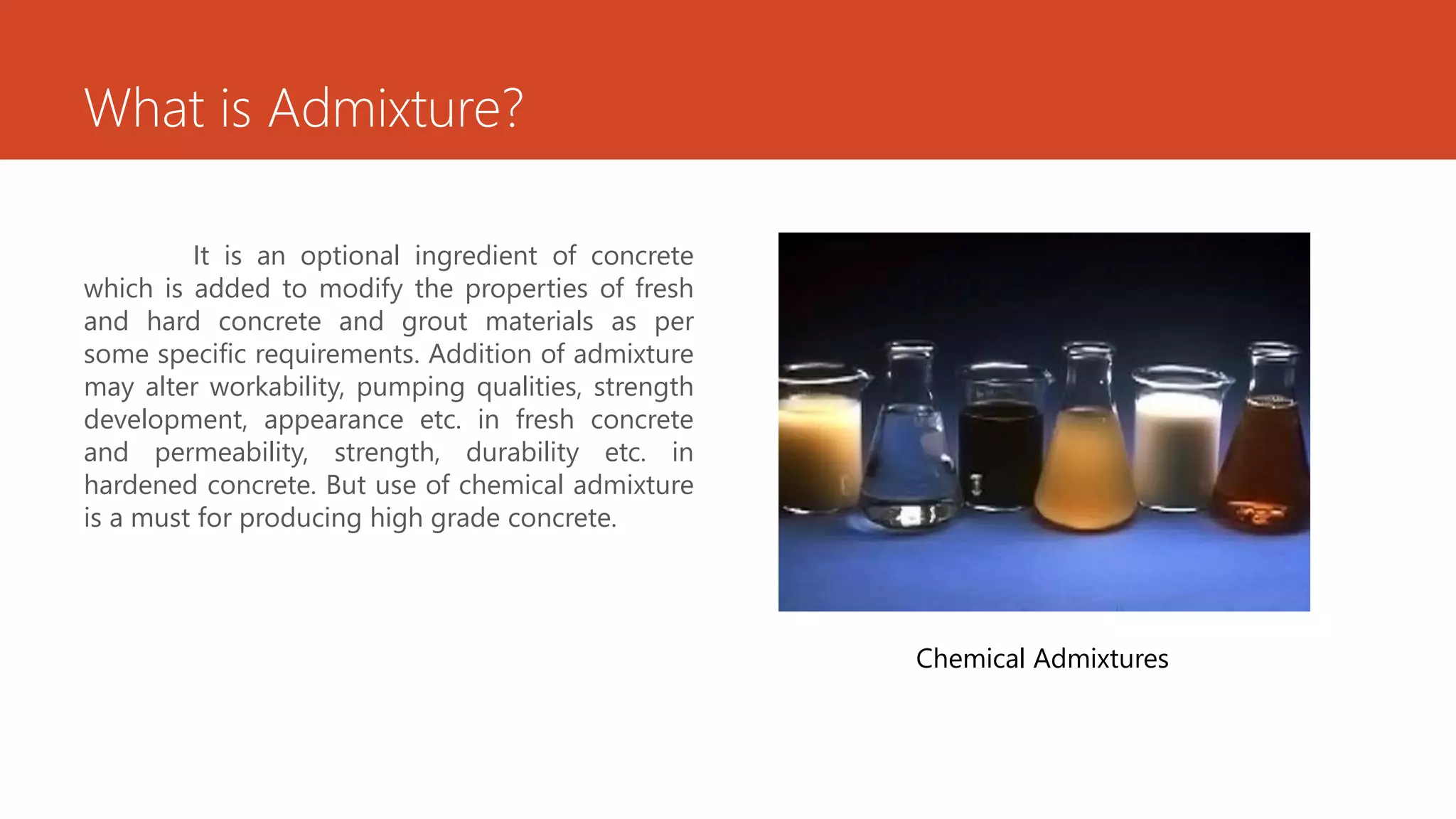 What is Admixture?

It is an optional ingredient of concrete which is added to modify the properties of fresh and hard concrete and grout materials as per some specific requirements. Addition of admixture may alter workability, pumping qualities, strength development, appearance etc. in fresh concrete and permeability, strength, durability etc. in hardened concrete. But use of chemical admixture is a must for producing high grade concrete.

Chemical Admixtures